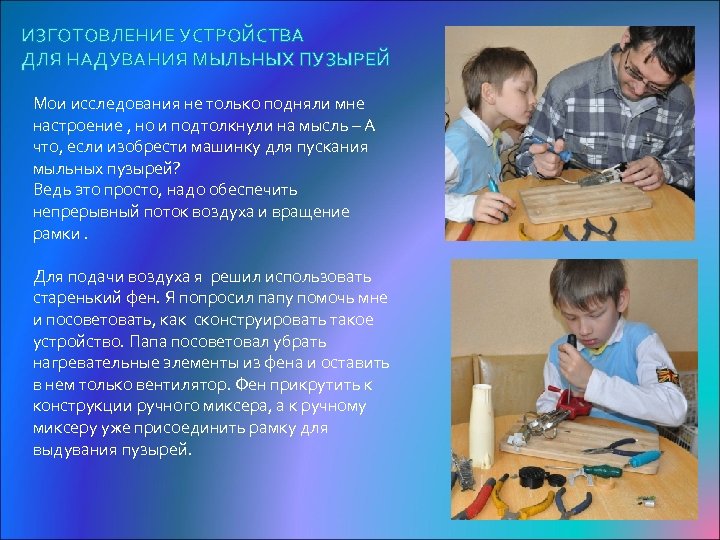 ИЗГОТОВЛЕНИЕ УСТРОЙСТВА ДЛЯ НАДУВАНИЯ МЫЛЬНЫХ ПУЗЫРЕЙ

Мои исследования не только подняли мне настроение , но и подтолкнули на мысль – А что, если изобрести машинку для пускания мыльных пузырей?
Ведь это просто, надо обеспечить непрерывный поток воздуха и вращение рамки .

Для подачи воздуха я решил использовать старенький фен. Я попросил папу помочь мне и посоветовать, как сконструировать такое устройство. Папа посоветовал убрать нагревательные элементы из фена и оставить в нем только вентилятор. Фен прикрутить к конструкции ручного миксера, а к ручному миксеру уже присоединить рамку для выдувания пузырей.